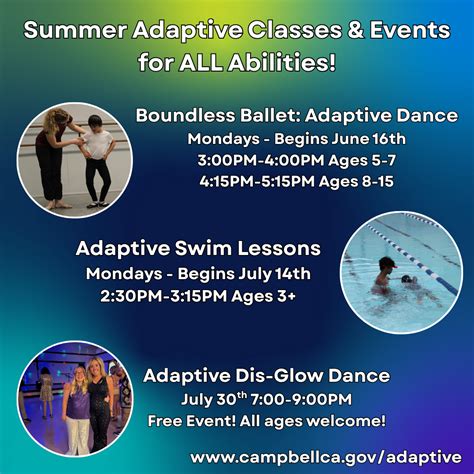 Summer Adaptive Classes & Events for ALL Abilities!

Boundless Ballet: Adaptive Dance
Mondays - Begins June 16th
3:00PM-4:00PM Ages 5-7
4:15PM-5:15PM Ages 8-15

Adaptive Swim Lessons
Mondays - Begins July 14th
2:30PM-3:15PM Ages 3+

Adaptive Dis-Glow Dance
July 30$^{th}$ 7:00-9:00PM
Free Event! All ages welcome!

www.campbellca.gov/adaptive